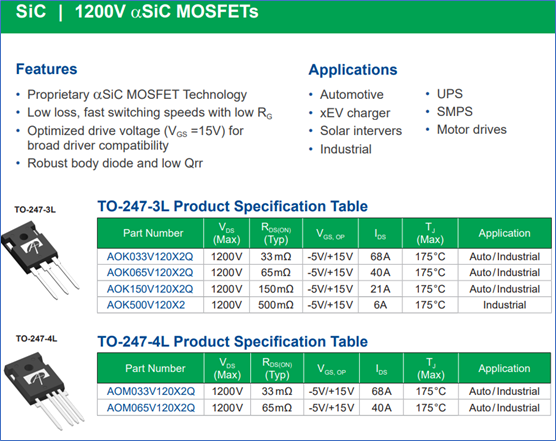 SiC | 1200V αSiC MOSFETs

Features

• Proprietary αSiC MOSFET Technology
• Low loss, fast switching speeds with low $R_G$
• Optimized drive voltage ($V_{GS}$ =15V) for broad driver compatibility
• Robust body diode and low Qrr

Applications

• Automotive
• xEV charger
• Solar intervers
• Industrial

• UPS
• SMPS
• Motor drives

TO-247-3L

TO-247-3L Product Specification Table

| Part Number | $V_{DS}$ (Max) | $R_{DS(ON)}$ (Typ) | $V_{GS, OP}$ | $I_{DS}$ | $T_J$ (Max) | Application |
|---|---|---|---|---|---|---|
| AOK033V120X2Q | 1200V | 33mΩ | -5V/+15V | 68A | 175°C | Auto/Industrial |
| AOK065V120X2Q | 1200V | 65mΩ | -5V/+15V | 40A | 175°C | Auto/Industrial |
| AOK150V120X2Q | 1200V | 150mΩ | -5V/+15V | 21A | 175°C | Auto/Industrial |
| AOK500V120X2 | 1200V | 500mΩ | -5V/+15V | 6A | 175°C | Industrial |

TO-247-4L

TO-247-4L Product Specification Table

| Part Number | $V_{DS}$ (Max) | $R_{DS(ON)}$ (Typ) | $V_{GS, OP}$ | $I_{DS}$ | $T_J$ (Max) | Application |
|---|---|---|---|---|---|---|
| AOM033V120X2Q | 1200V | 33mΩ | -5V/+15V | 68A | 175°C | Auto/Industrial |
| AOM065V120X2Q | 1200V | 65mΩ | -5V/+15V | 40A | 175°C | Auto/Industrial |